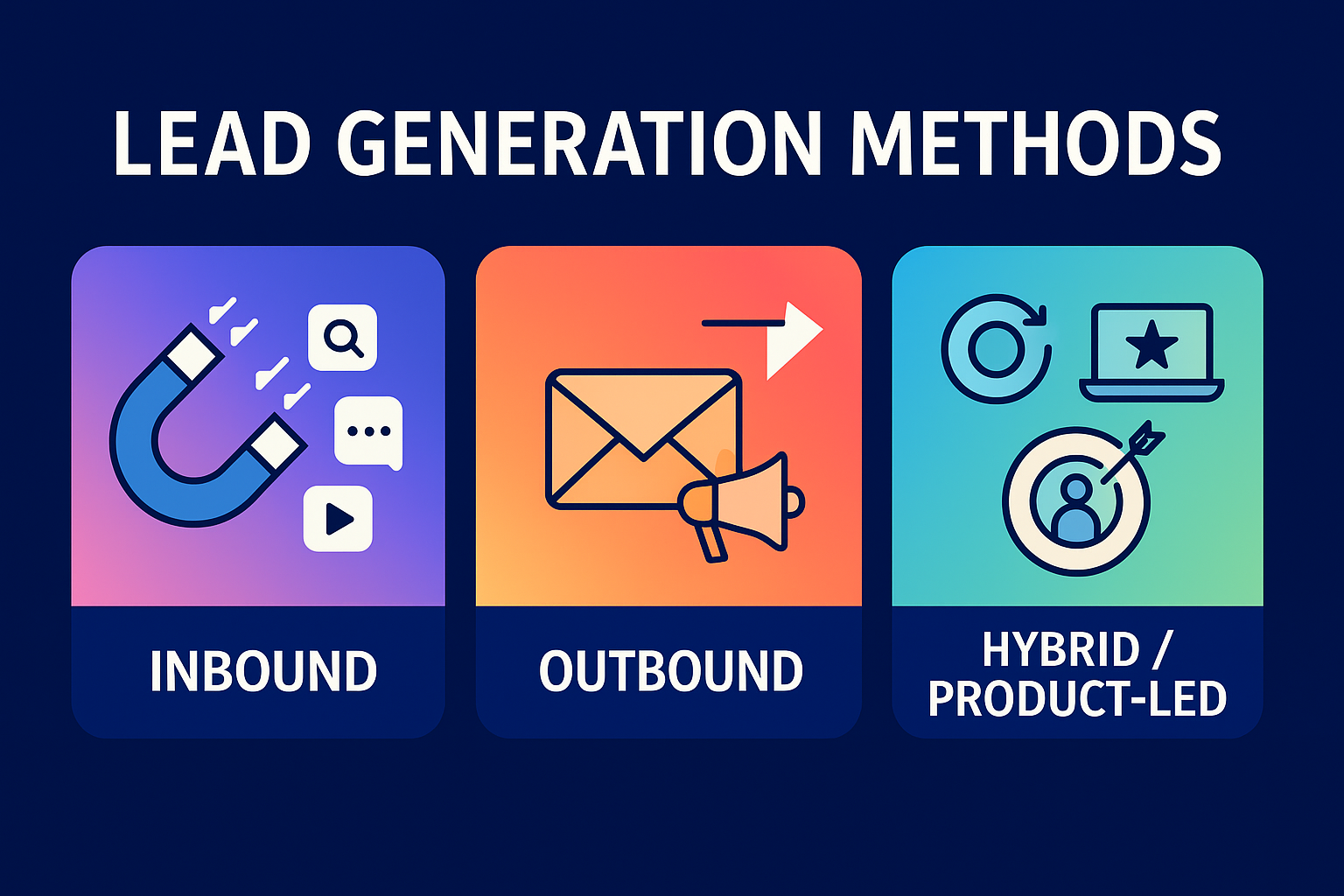 LEAD GENERATION METHODS

INBOUND

OUTBOUND

HYBRID / PRODUCT-LED